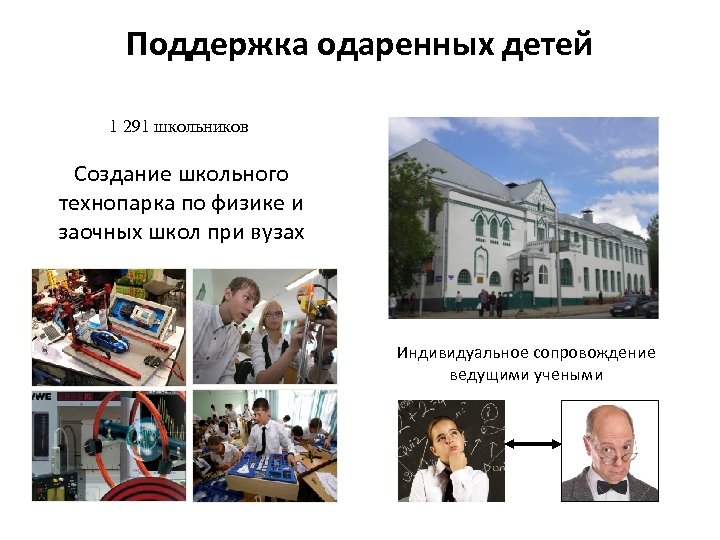 Поддержка одаренных детей

1 291 школьников

Создание школьного технопарка по физике и заочных школ при вузах

Индивидуальное сопровождение ведущими учеными